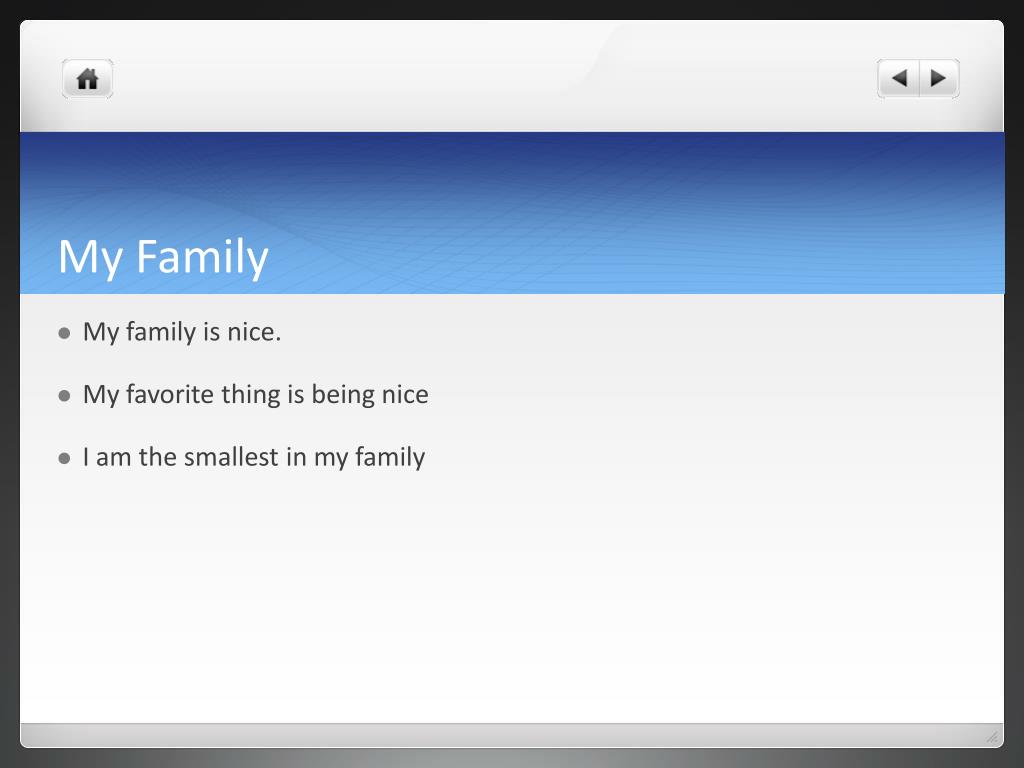 My Family

- My family is nice.
- My favorite thing is being nice
- I am the smallest in my family